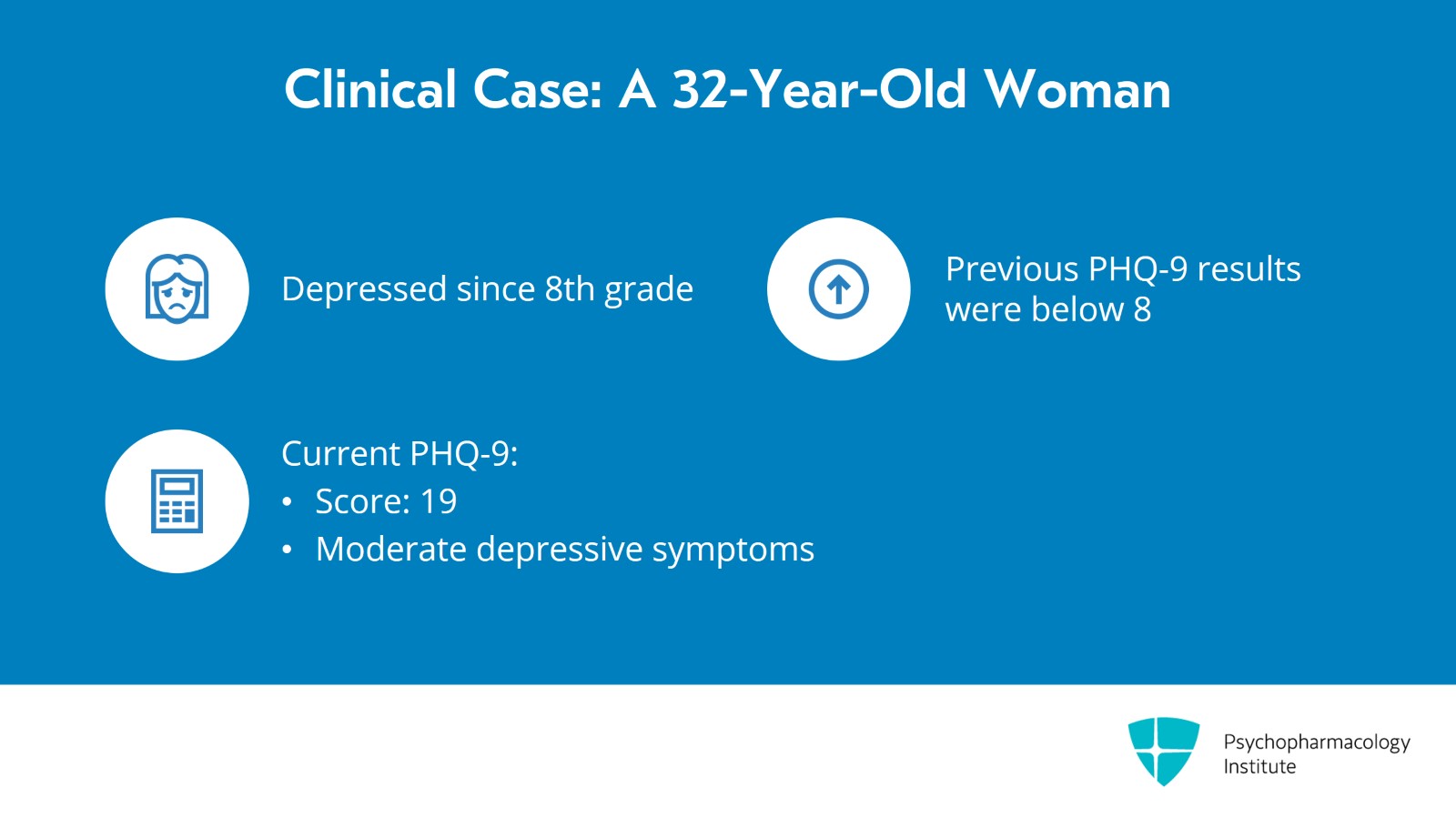 Clinical Case: A 32-Year-Old Woman

Depressed since 8th grade

Previous PHQ-9 results were below 8

Current PHQ-9:
• Score: 19
• Moderate depressive symptoms

Psychopharmacology Institute